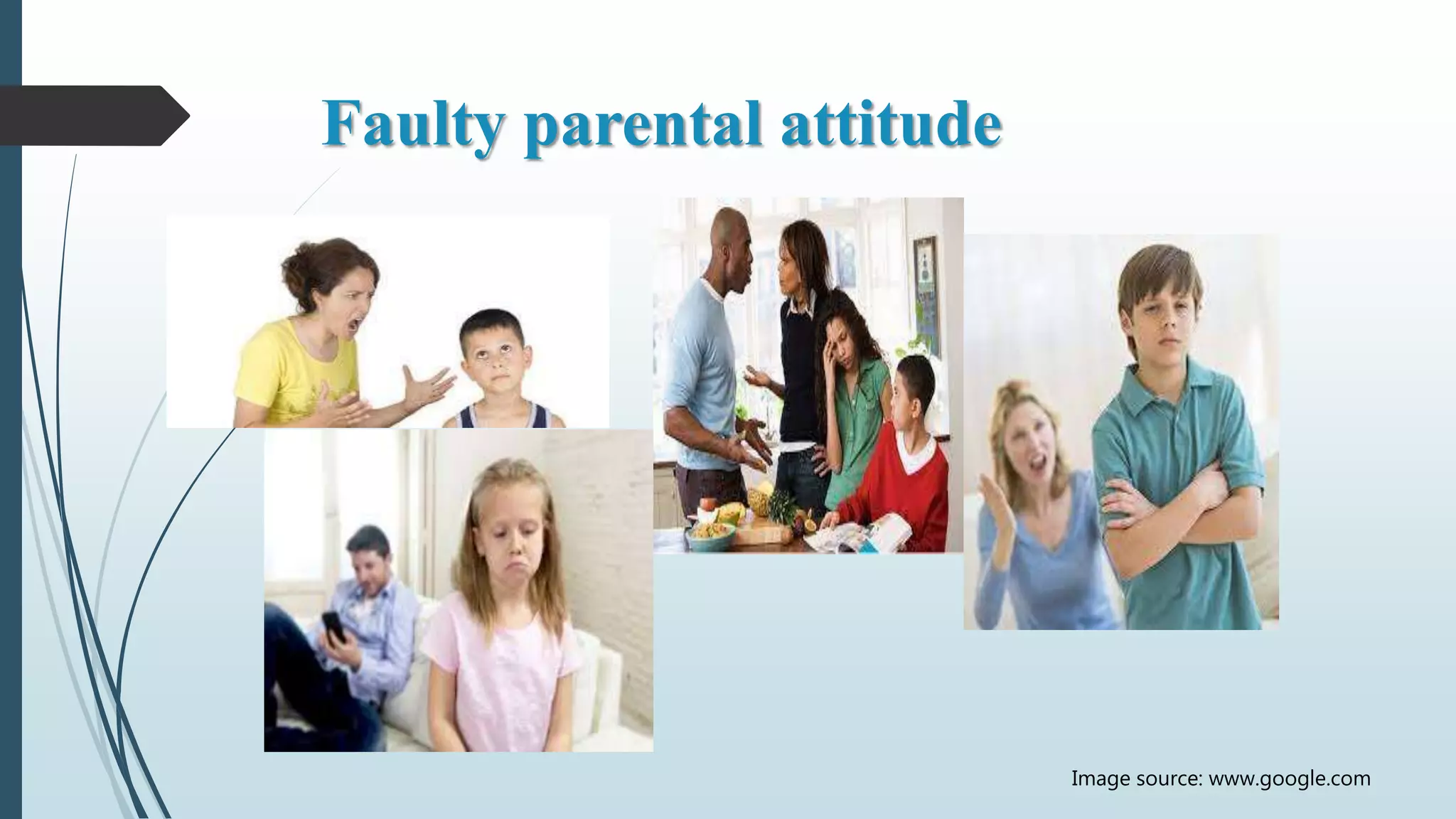 Faulty parental attitude

Image source: www.google.com